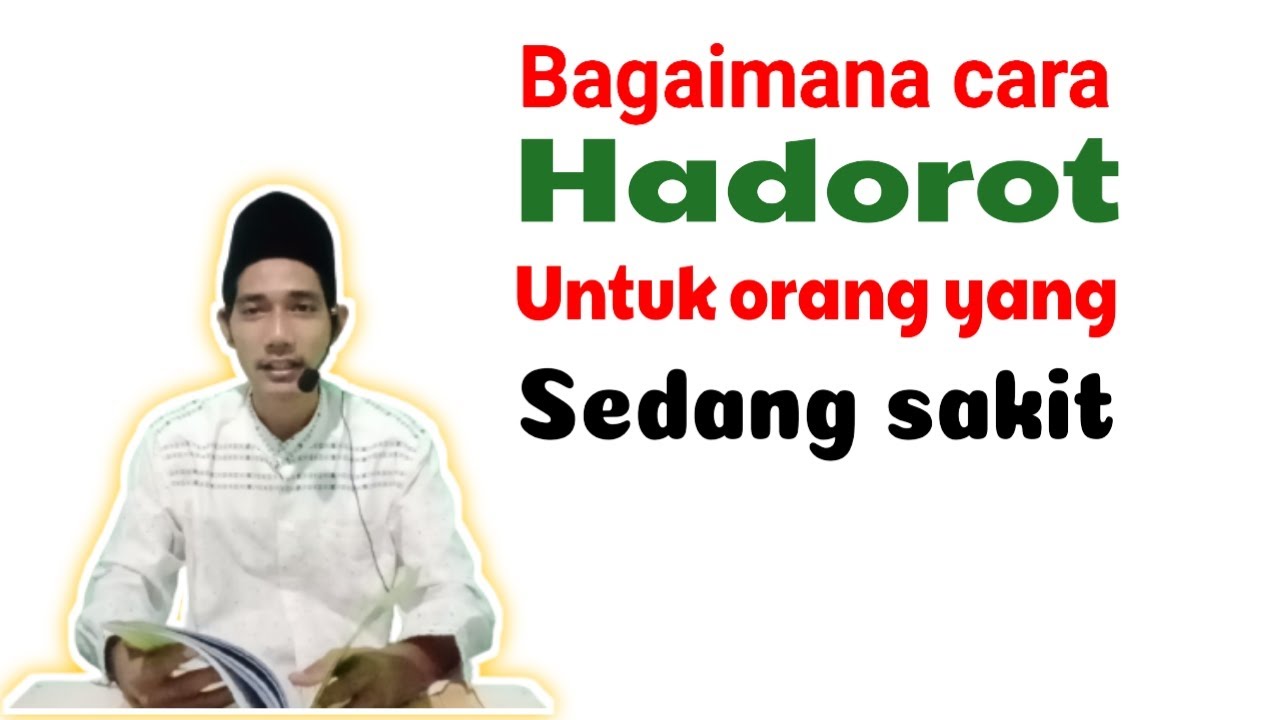 Bagaimana cara
Hadorot
Untuk orang yang
Sedang sakit